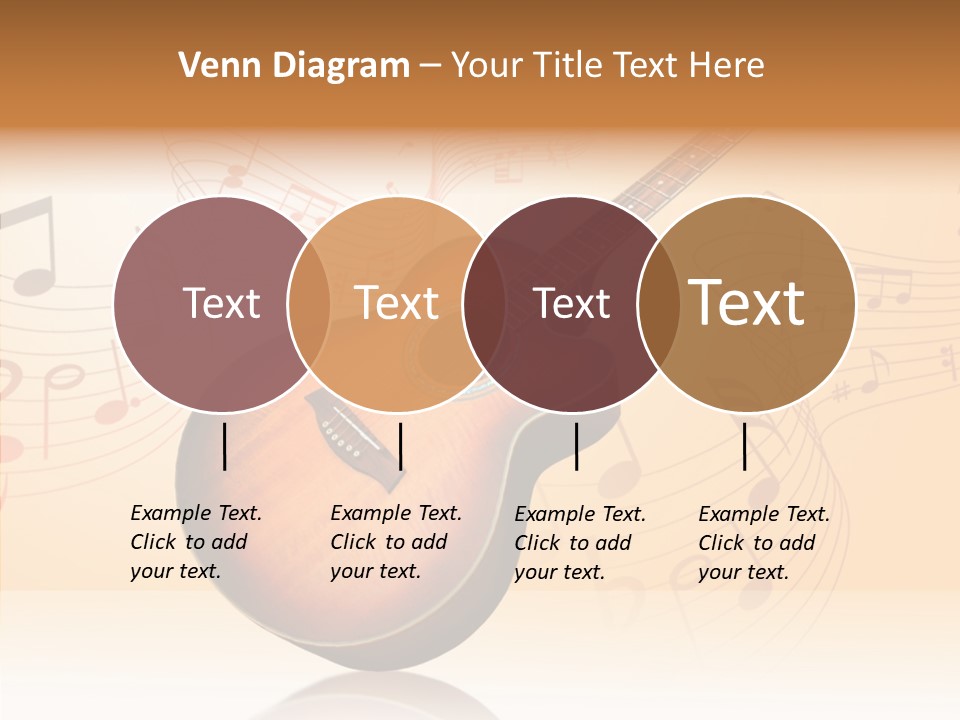 Venn Diagram – Your Title Text Here

Text

Text

Text

Text

Example Text. Click to add your text.

Example Text. Click to add your text.

Example Text. Click to add your text.

Example Text. Click to add your text.